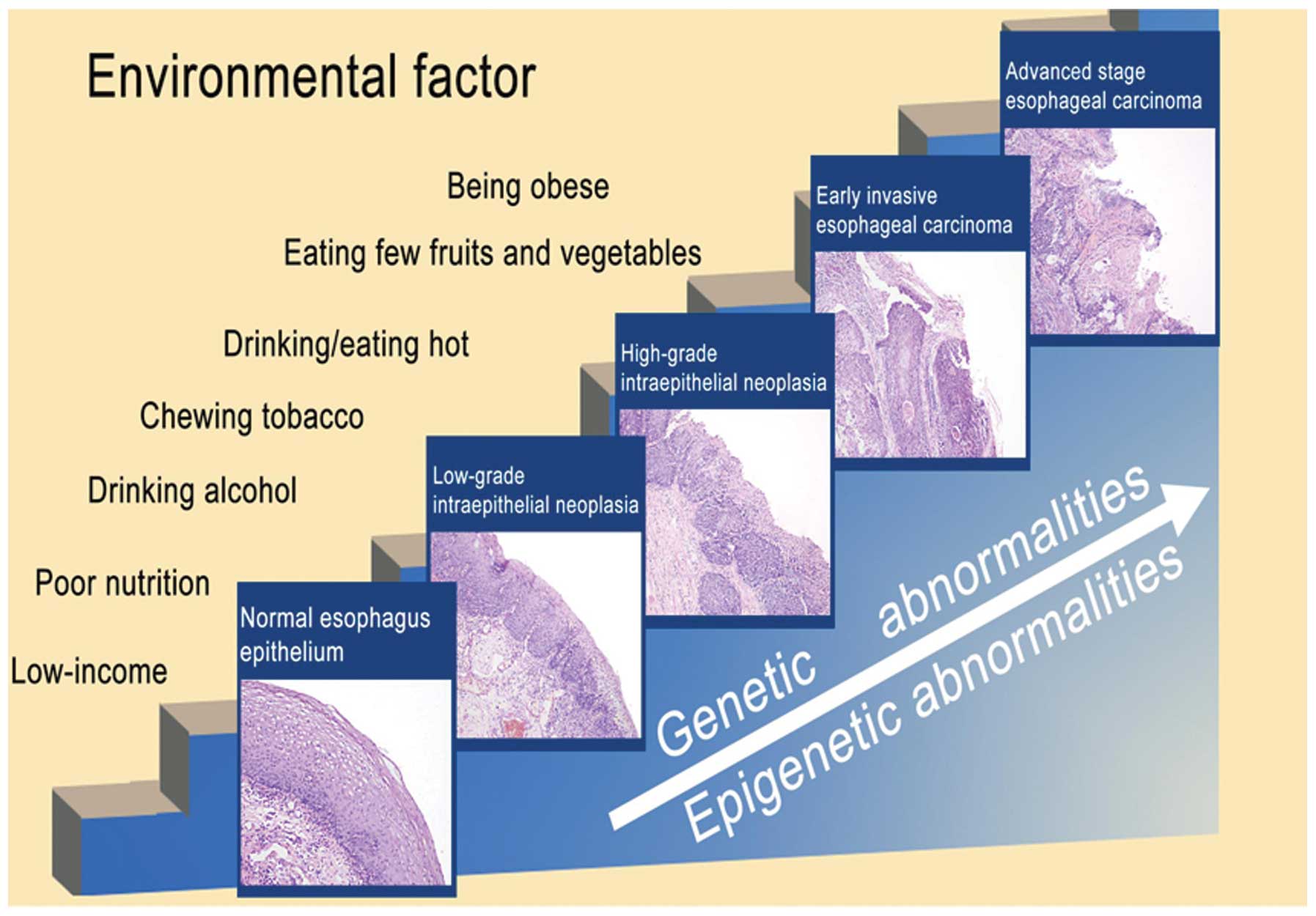 Environmental factor

Being obese

Eating few fruits and vegetables

Drinking/eating hot

Chewing tobacco

Drinking alcohol

Poor nutrition

Low-income

Normal esophagus epithelium

Low-grade intraepithelial neoplasia

High-grade intraepithelial neoplasia

Early invasive esophageal carcinoma

Advanced stage esophageal carcinoma

Genetic abnormalities

Epigenetic abnormalities